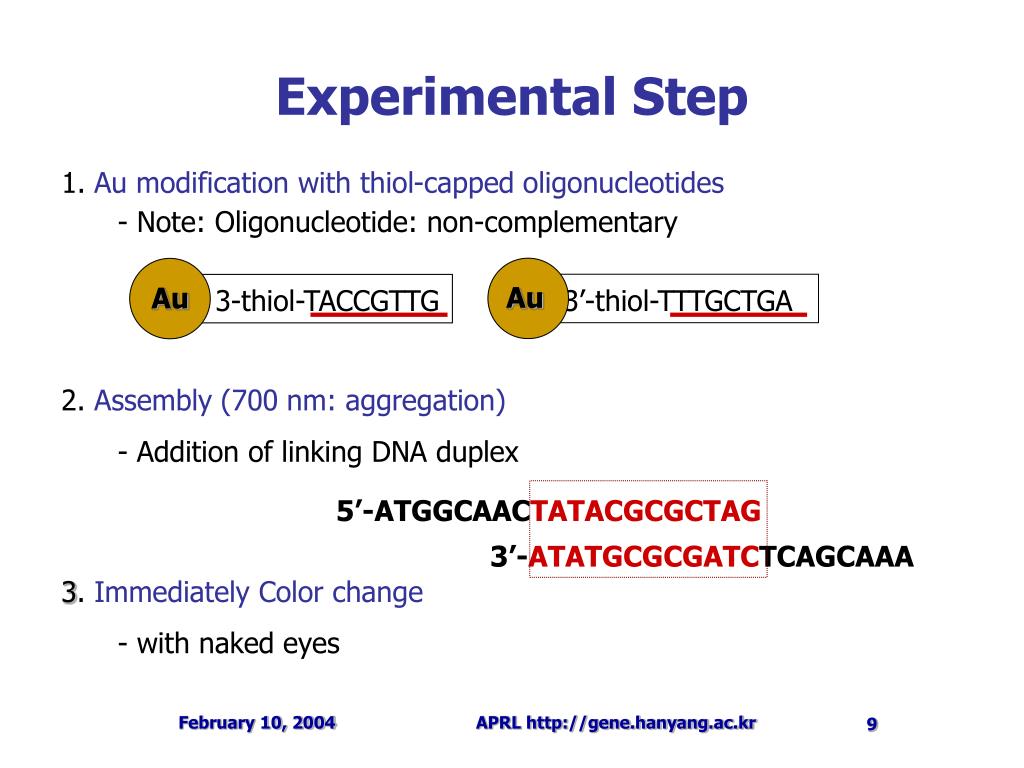 Experimental Step

1. Au modification with thiol-capped oligonucleotides

- Note: Oligonucleotide: non-complementary

Au 3-thiol-TACCGTTG

Au 3’-thiol-TTTGCTGA

2. Assembly (700 nm: aggregation)

- Addition of linking DNA duplex

5’-ATGGCAACTATACGCGCTAG

3’-ATATGCGCGATCTCAGCAAA

3. Immediately Color change

- with naked eyes

February 10, 2004

APRL http://gene.hanyang.ac.kr

9